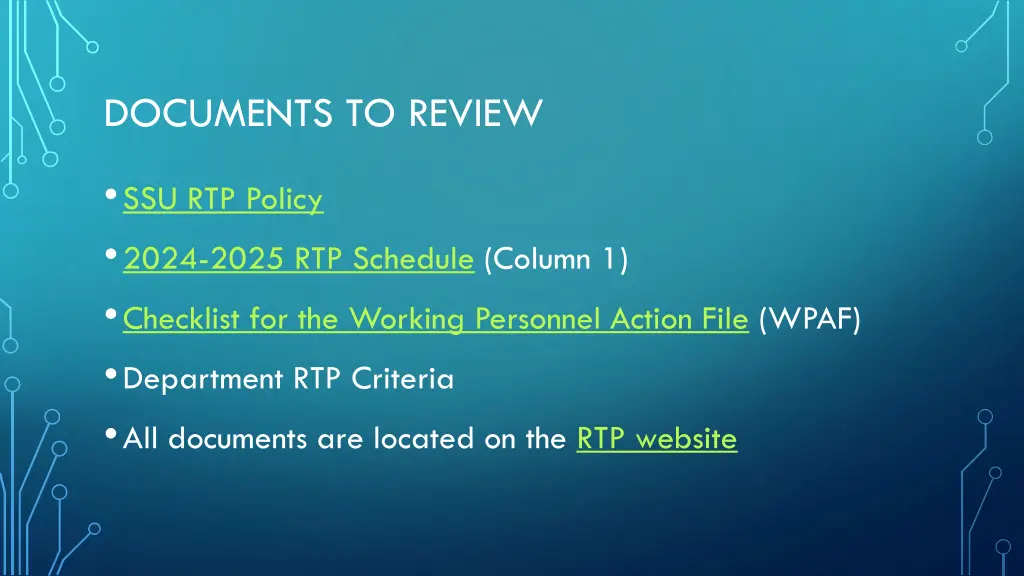 DOCUMENTS TO REVIEW

• SSU RTP Policy

• 2024-2025 RTP Schedule (Column 1)

• Checklist for the Working Personnel Action File (WPAF)

• Department RTP Criteria

• All documents are located on the RTP website